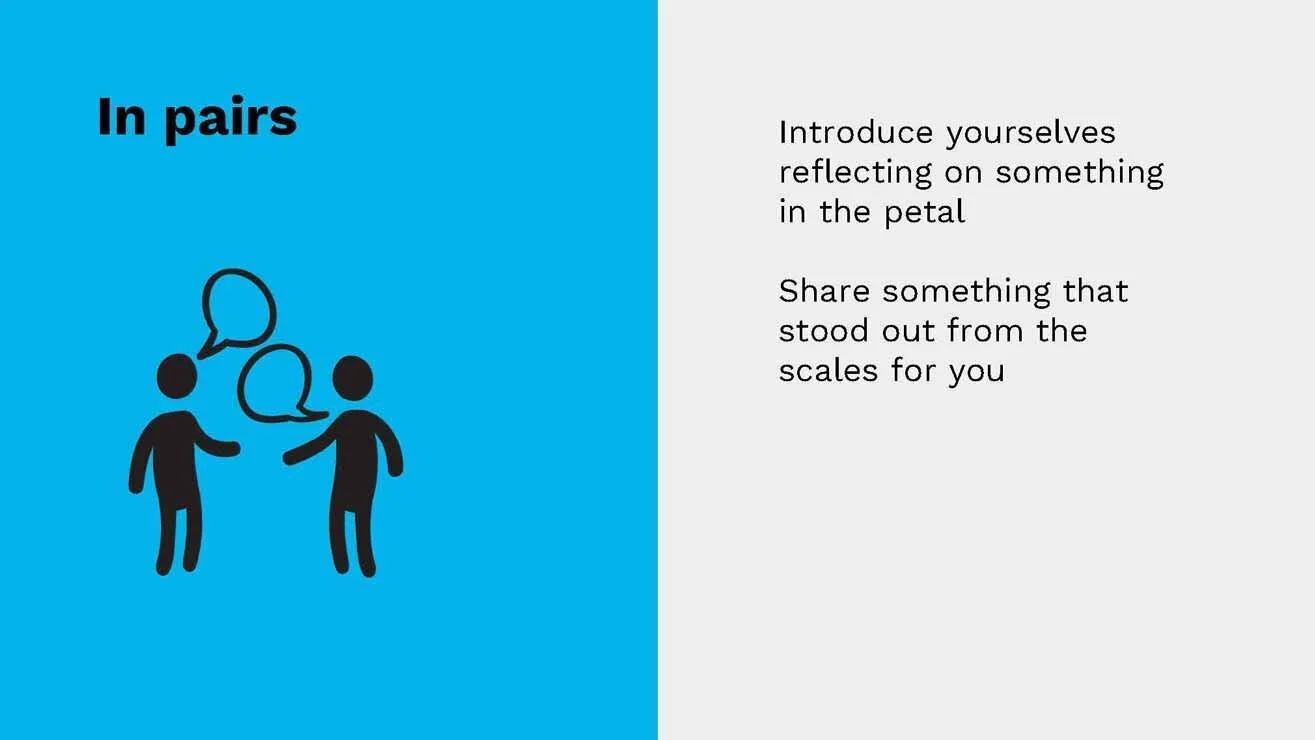 In pairs

Introduce yourselves reflecting on something in the petal

Share something that stood out from the scales for you